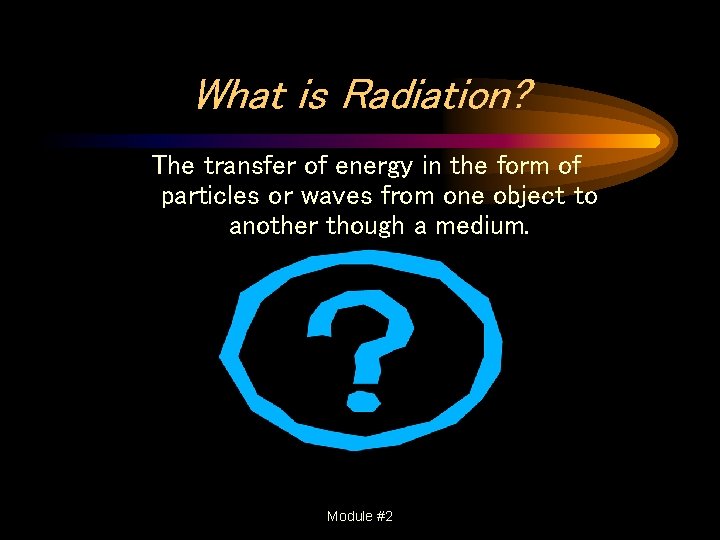 What is Radiation?

The transfer of energy in the form of particles or waves from one object to another though a medium.

?

Module #2